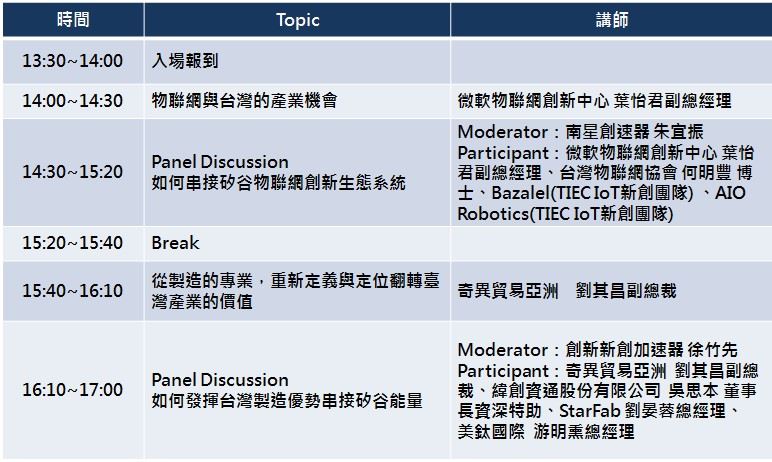 | 時間 | Topic | 講師 |
|---|---|---|
| 13:30~14:00 | 入場報到 | |
| 14:00~14:30 | 物聯網與台灣的產業機會 | 微軟物聯網創新中心 葉怡君副總經理 |
| 14:30~15:20 | Panel Discussion 如何串接矽谷物聯網創新生態系統 | Moderator：南星創速器 朱宜振 Participant：微軟物聯網創新中心 葉怡君副總經理、台灣物聯網協會 何明豐 博士、Bazalel(TIEC IoT新創團隊) 、AIO Robotics(TIEC IoT新創團隊) |
| 15:20~15:40 | Break | |
| 15:40~16:10 | 從製造的專業，重新定義與定位翻轉臺灣產業的價值 | 奇異貿易亞洲　劉其昌副總裁 |
| 16:10~17:00 | Panel Discussion 如何發揮台灣製造優勢串接矽谷能量 | Moderator：創新新創加速器 徐竹先 Participant：奇異貿易亞洲 劉其昌副總裁、緯創資通股份有限公司 吳思本 董事長資深特助、StarFab 劉晏蓉總經理、美鈦國際 游明熏總經理 |